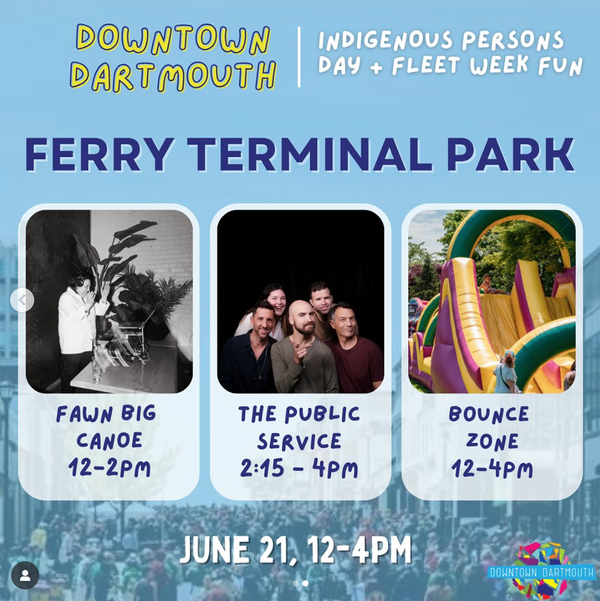 DOWNTOWN DARTMOUTH

INDIGENOUS PERSONS DAY + FLEET WEEK FUN

FERRY TERMINAL PARK

FAWN BIG CANOE 12-2PM

THE PUBLIC SERVICE 2:15 - 4PM

BOUNCE ZONE 12-4PM

JUNE 21, 12-4PM

DOWNTOWN DARTMOUTH